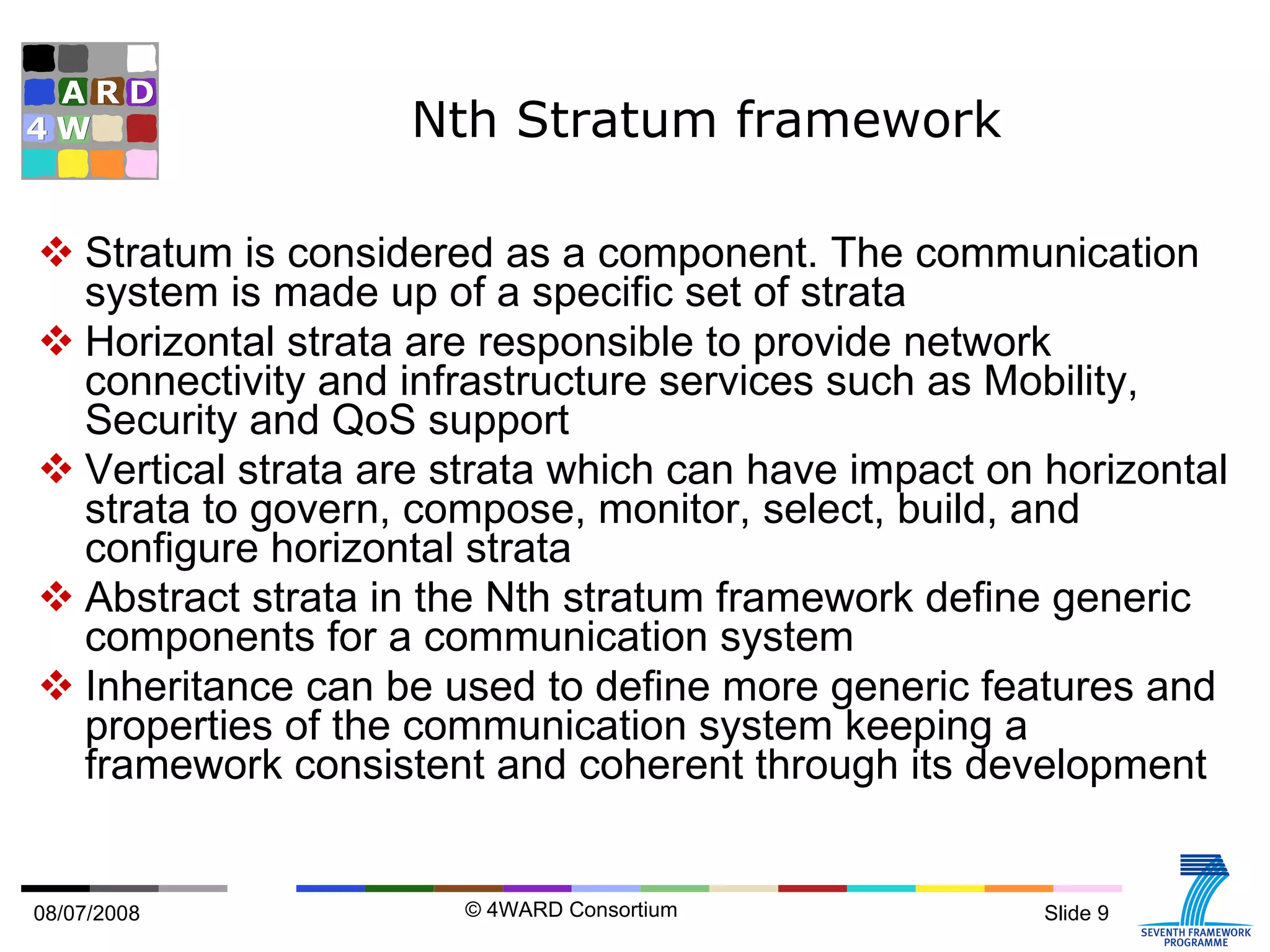 ARD
4W

Nth Stratum framework

❖ Stratum is considered as a component. The communication system is made up of a specific set of strata

❖ Horizontal strata are responsible to provide network connectivity and infrastructure services such as Mobility, Security and QoS support

❖ Vertical strata are strata which can have impact on horizontal strata to govern, compose, monitor, select, build, and configure horizontal strata

❖ Abstract strata in the Nth stratum framework define generic components for a communication system

❖ Inheritance can be used to define more generic features and properties of the communication system keeping a framework consistent and coherent through its development

08/07/2008

© 4WARD Consortium

Slide 9

SEVENTH FRAMEWORK PROGRAMME